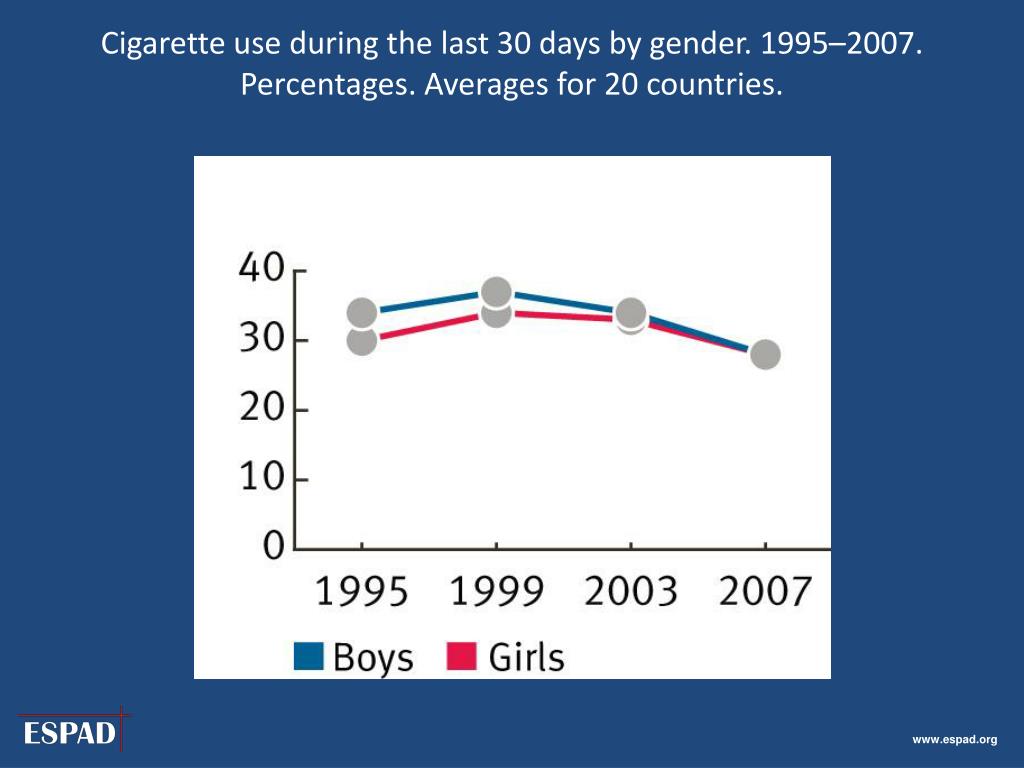 Cigarette use during the last 30 days by gender. 1995–2007. Percentages. Averages for 20 countries.

40
30
20
10
0
1995 1999 2003 2007

Boys Girls

ESPAD

www.espad.org